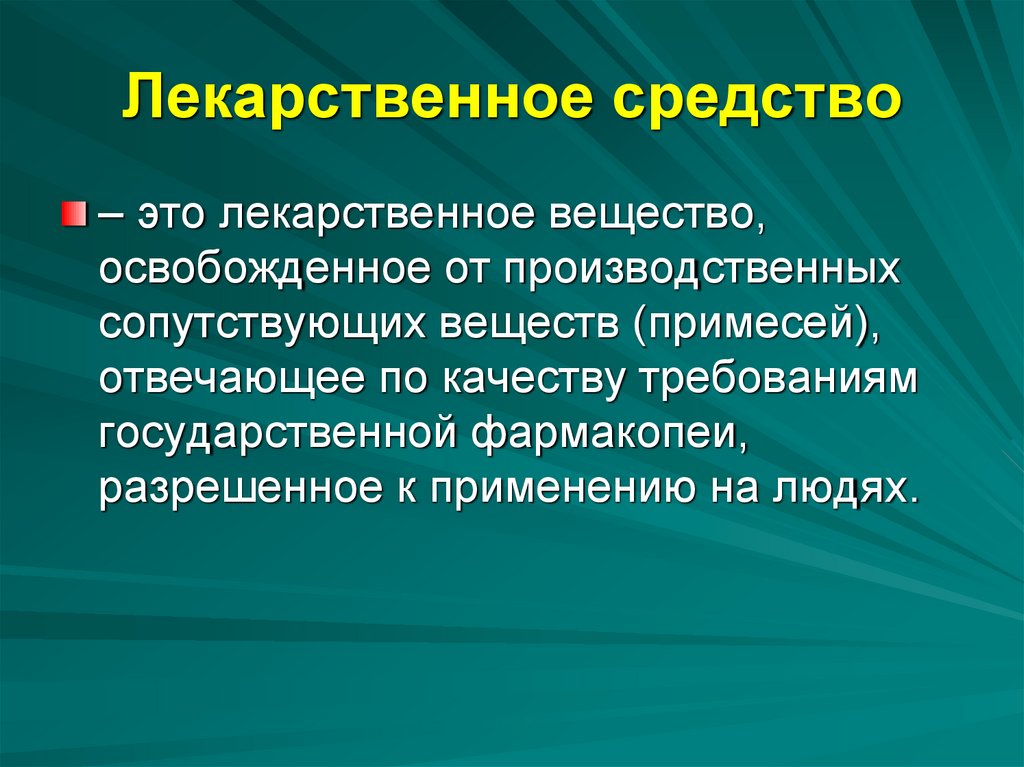 Лекарственное средство

– это лекарственное вещество, освобожденное от производственных сопутствующих веществ (примесей), отвечающее по качеству требованиям государственной фармакопеи, разрешенное к применению на людях.